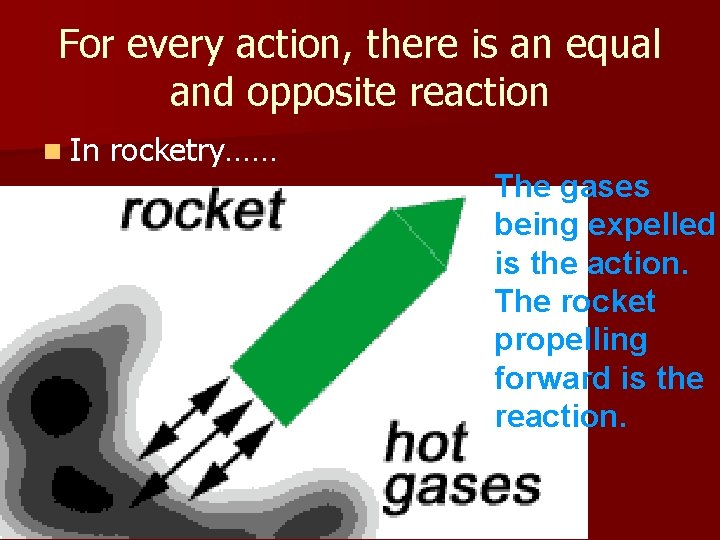 For every action, there is an equal and opposite reaction

In rocketry……

rocket

hot gases

The gases being expelled is the action. The rocket propelling forward is the reaction.